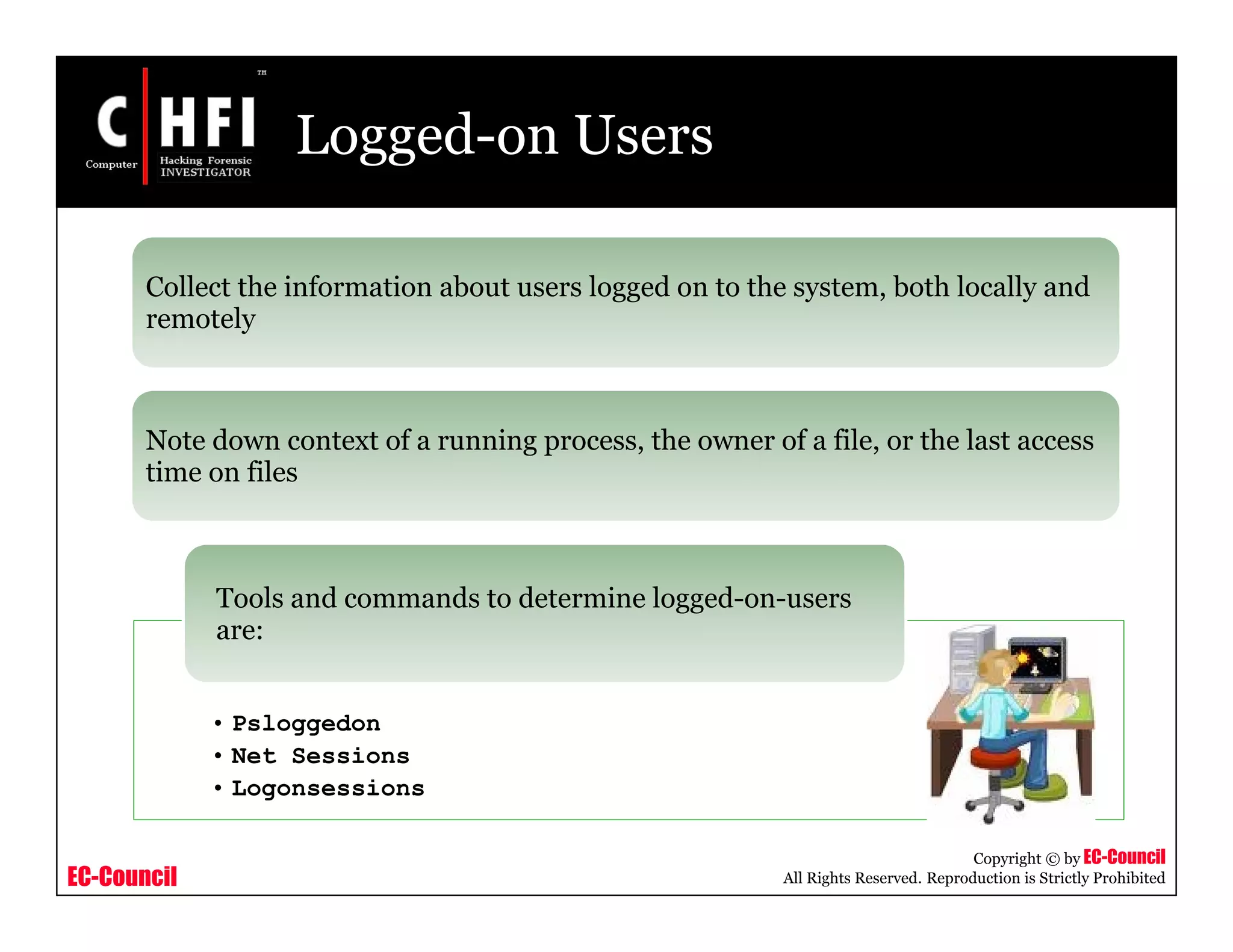 C HFI TM
Computer Hacking Forensic INVESTIGATOR

Logged-on Users

Collect the information about users logged on to the system, both locally and remotely

Note down context of a running process, the owner of a file, or the last access time on files

Tools and commands to determine logged-on-users are:

• Psloggedon
• Net Sessions
• Logonsessions

EC-Council

Copyright © by EC-Council
All Rights Reserved. Reproduction is Strictly Prohibited